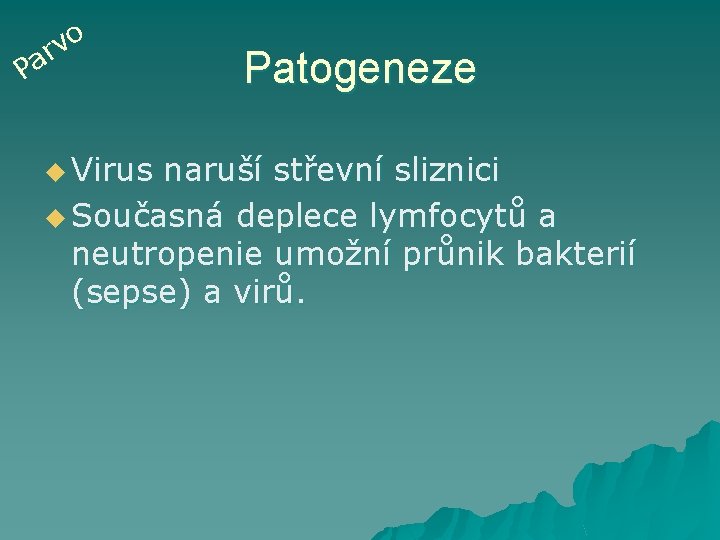 Parvo

Patogeneze

Virus naruší střevní sliznici

Současná deplece lymfocytů a neutropenie umožní průnik bakterií (sepse) a virů.